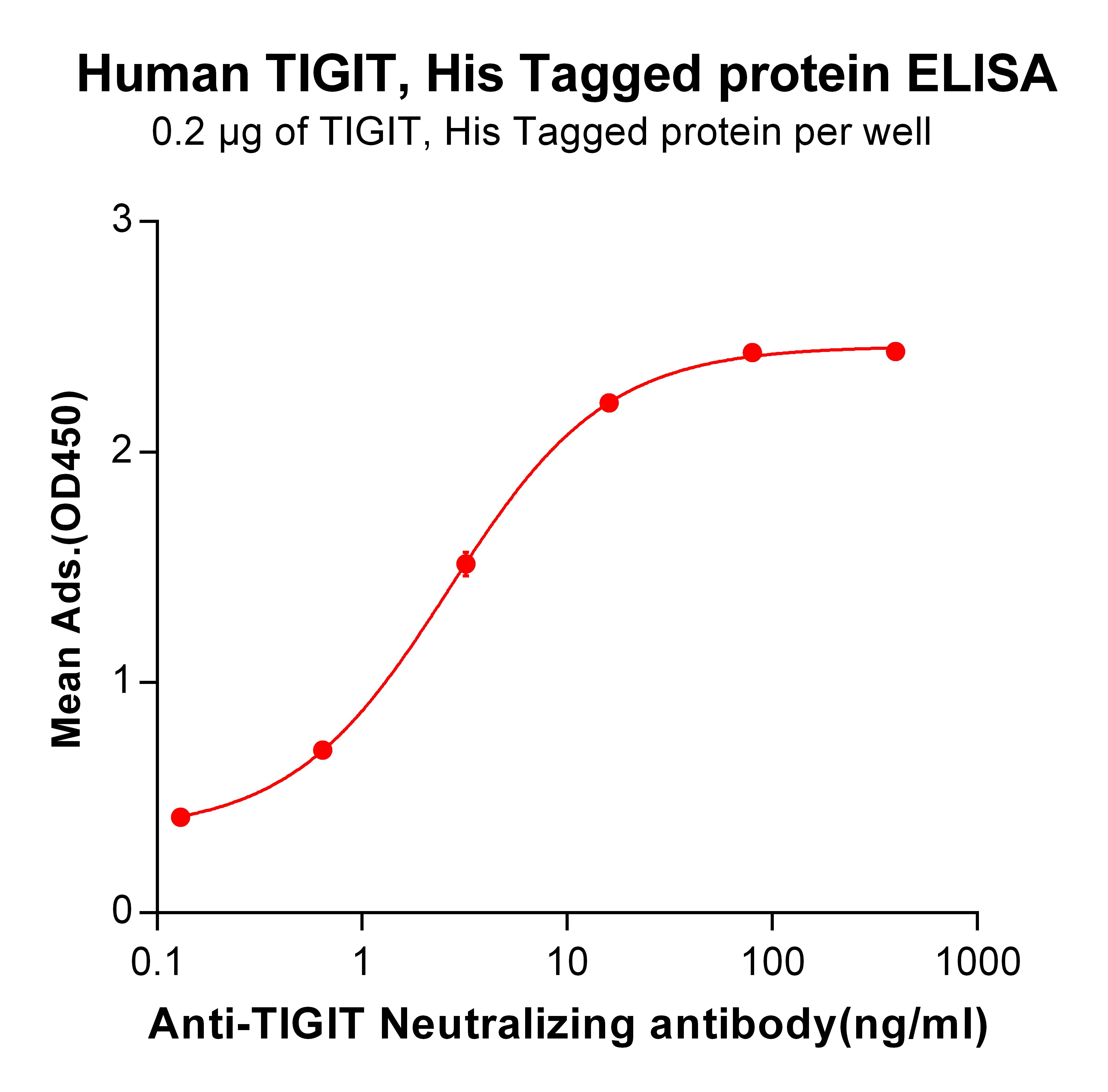 Human TIGIT, His Tagged protein ELISA

0.2 μg of TIGIT, His Tagged protein per well

Mean Ads.(OD450)

3

2

1

0

0.1

1

10

100

1000

Anti-TIGIT Neutralizing antibody(ng/ml)